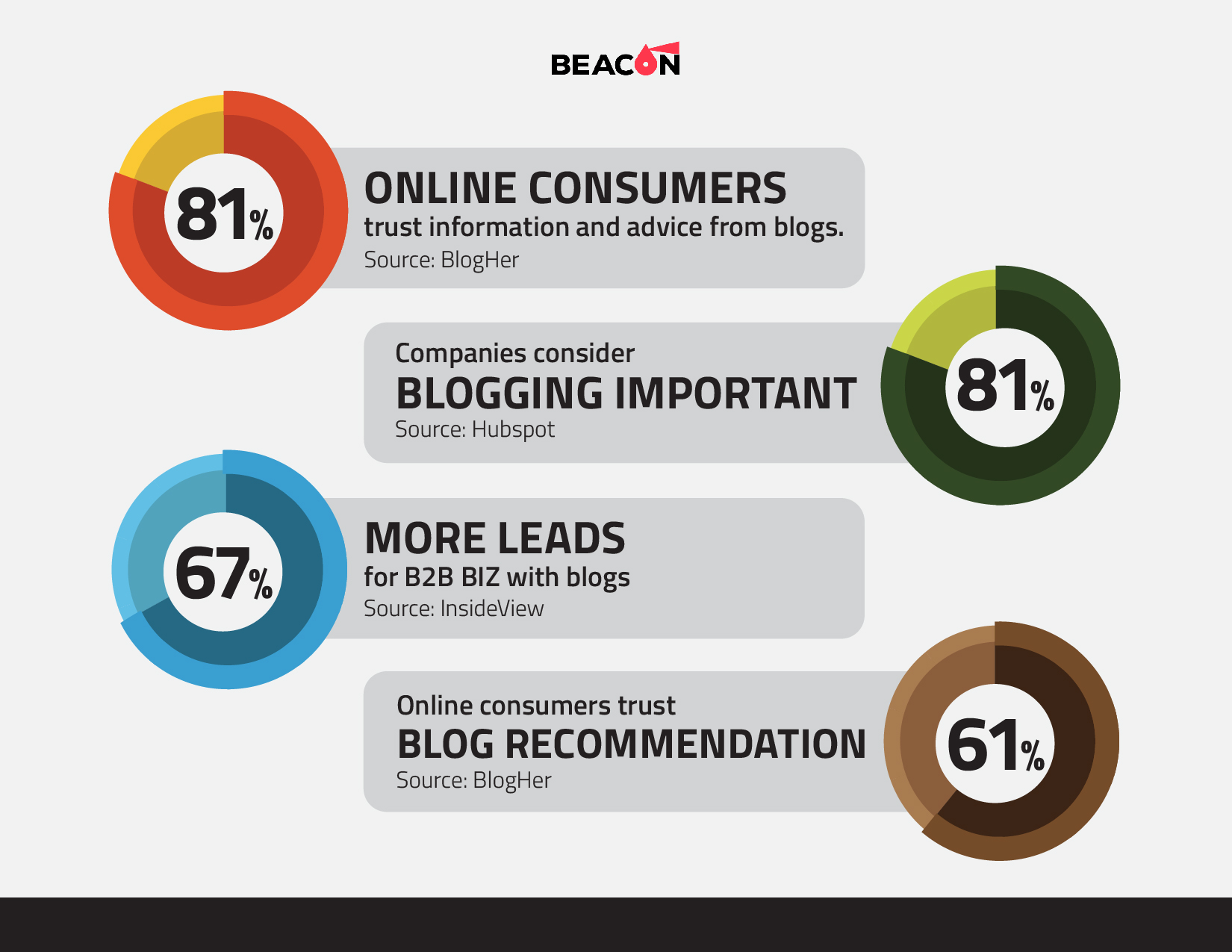 BEACON

81%

ONLINE CONSUMERS
trust information and advice from blogs.
Source: BlogHer

Companies consider
BLOGGING IMPORTANT
Source: Hubspot

81%

67%

MORE LEADS
for B2B BIZ with blogs
Source: InsideView

Online consumers trust
BLOG RECOMMENDATION
Source: BlogHer

61%